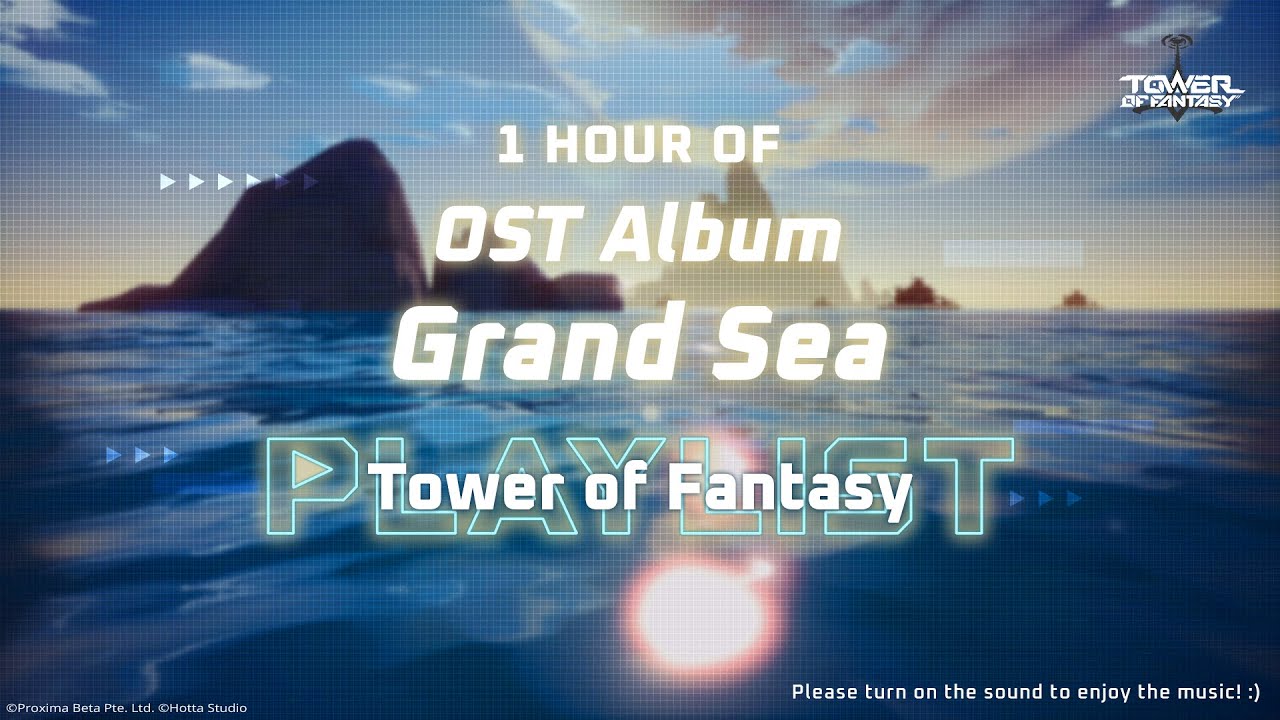 TOWER OF FANTASY

1 HOUR OF

OST Album

Grand Sea

PLAYLIST

Tower of Fantasy

©Proxima Beta Pte. Ltd. ©Hotta Studio

Please turn on the sound to enjoy the music! :)